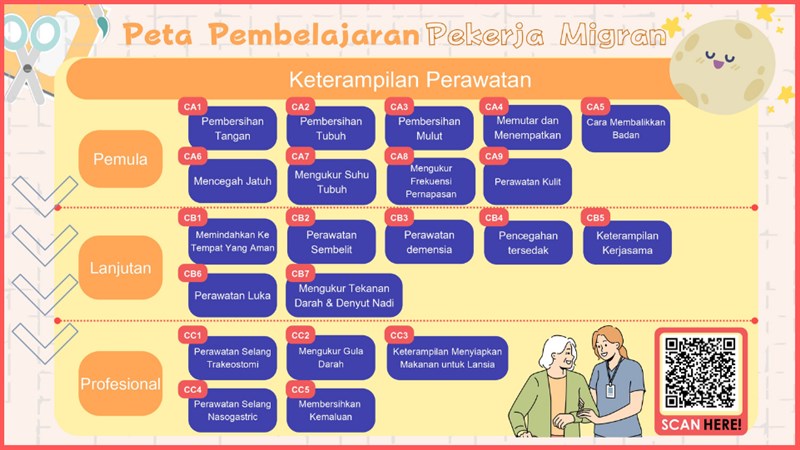 Peta Pembelajaran Pekerja Migran

Keterampilan Perawatan

Pemula

CA1 Pembersihan Tangan

CA2 Pembersihan Tubuh

CA3 Pembersihan Mulut

CA4 Memutar dan Menempatkan

CA5 Cara Membalikkan Badan

CA6 Mencegah Jatuh

CA7 Mengukur Suhu Tubuh

CA8 Mengukur Frekuensi Pernapasan

CA9 Perawatan Kulit

Lanjutan

CB1 Memindahkan Ke Tempat Yang Aman

CB2 Perawatan Sembelit

CB3 Perawatan demensia

CB4 Pencegahan tersedak

CB5 Keterampilan Kerjasama

CB6 Perawatan Luka

CB7 Mengukur Tekanan Darah & Denyut Nadi

Profesional

CC1 Perawatan Selang Trakeostomi

CC2 Mengukur Gula Darah

CC3 Keterampilan Menyiapkan Makanan untuk Lansia

CC4 Perawatan Selang Nasogastric

CC5 Membersihkan Kemaluan

SCAN HERE!